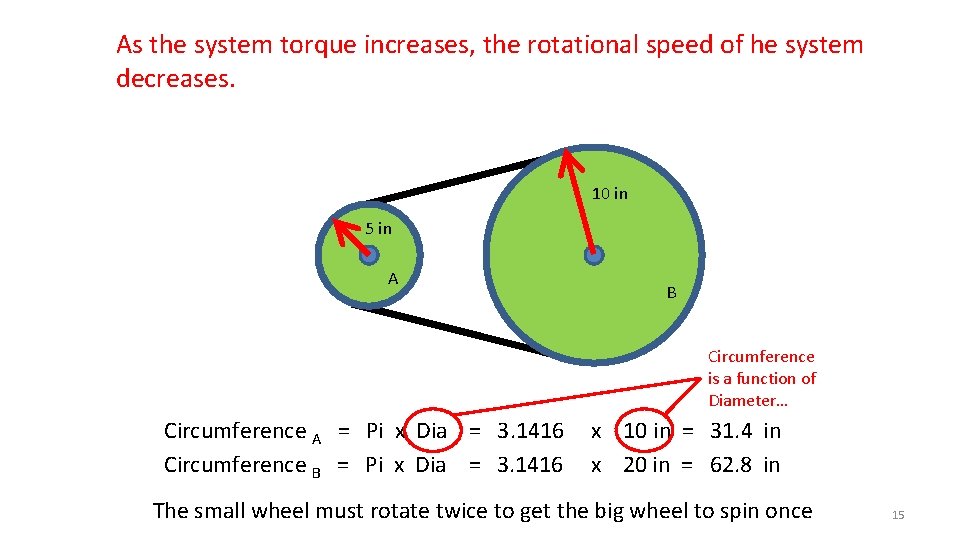 As the system torque increases, the rotational speed of he system decreases.

10 in

5 in

A

B

Circumference is a function of Diameter…

Circumference $_A$ = Pi x Dia = 3.1416 x 10 in = 31.4 in
Circumference $_B$ = Pi x Dia = 3.1416 x 20 in = 62.8 in

The small wheel must rotate twice to get the big wheel to spin once

15